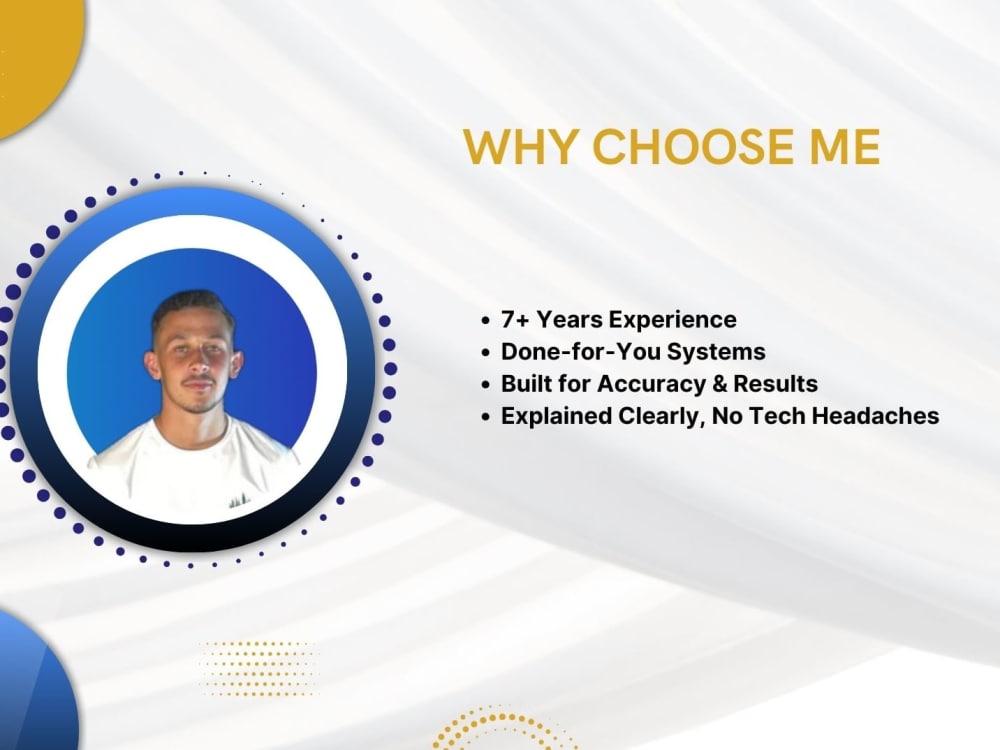 WHY CHOOSE ME

• 7+ Years Experience
• Done-for-You Systems
• Built for Accuracy & Results
• Explained Clearly, No Tech Headaches